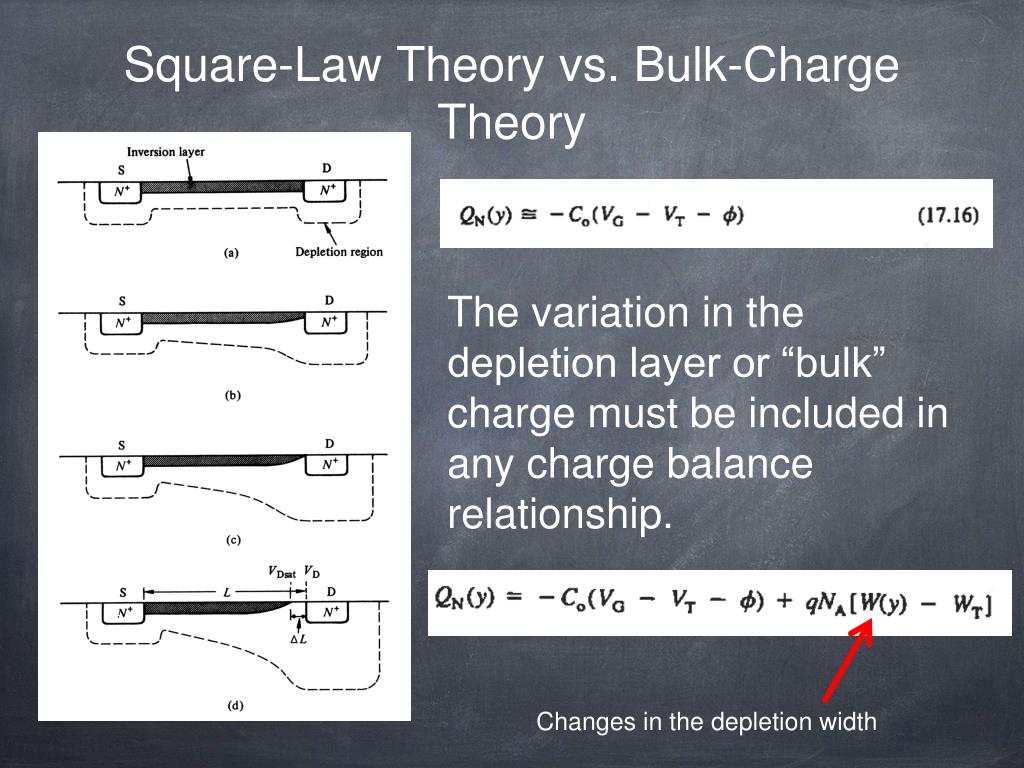 Square-Law Theory vs. Bulk-Charge Theory

Inversion layer
S
D
$N^+$
$N^+$
(a)
Depletion region

S
D
$N^+$
$N^+$
(b)

S
D
$N^+$
$N^+$
(c)

$V_{Dsat}$ $V_D$
S
$L$
D
$N^+$
$N^+$
$\Delta L$
(d)

$Q_N(y) \cong -C_o(V_G - V_T - \phi)$ (17.16)

The variation in the depletion layer or “bulk” charge must be included in any charge balance relationship.

$Q_N(y) = -C_o(V_G - V_T - \phi) + qN_A[W(y) - W_T]$

Changes in the depletion width